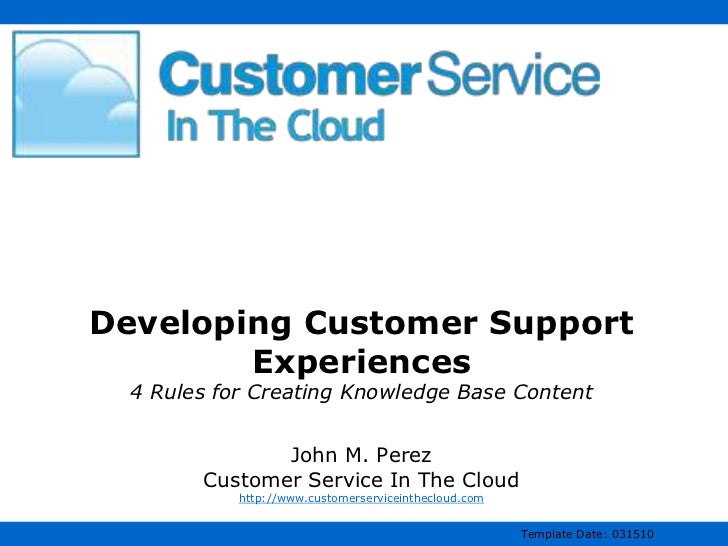 CustomerService
In The Cloud

Developing Customer Support Experiences
4 Rules for Creating Knowledge Base Content

John M. Perez
Customer Service In The Cloud
http://www.customerserviceinthecloud.com

Template Date: 031510